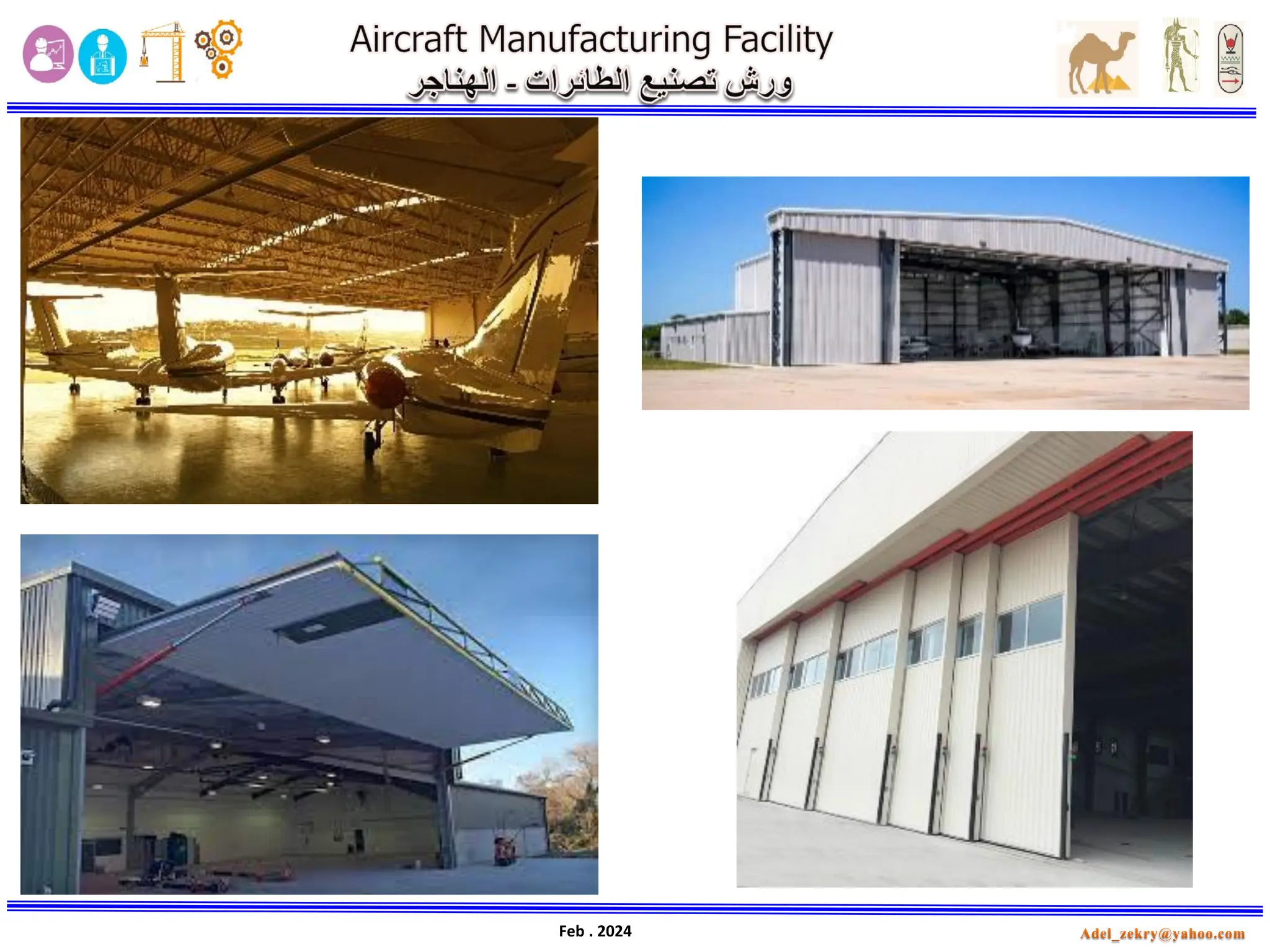 Aircraft Manufacturing Facility
ورش تصنيع الطائرات - الهناجر

Feb . 2024

Adel_zekry@yahoo.com